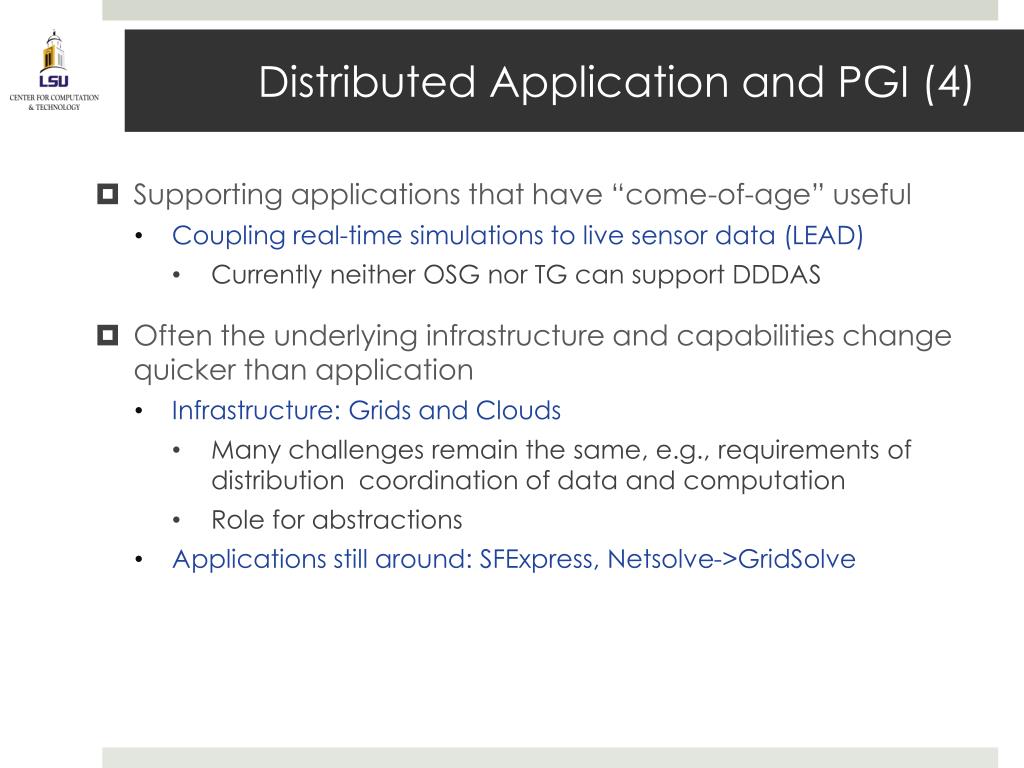 LSU
CENTER FOR COMPUTATION & TECHNOLOGY

Distributed Application and PGI (4)

Supporting applications that have “come-of-age” useful
• Coupling real-time simulations to live sensor data (LEAD)
• Currently neither OSG nor TG can support DDDAS

Often the underlying infrastructure and capabilities change quicker than application
• Infrastructure: Grids and Clouds
• Many challenges remain the same, e.g., requirements of distribution coordination of data and computation
• Role for abstractions
• Applications still around: SFExpress, Netsolve->GridSolve